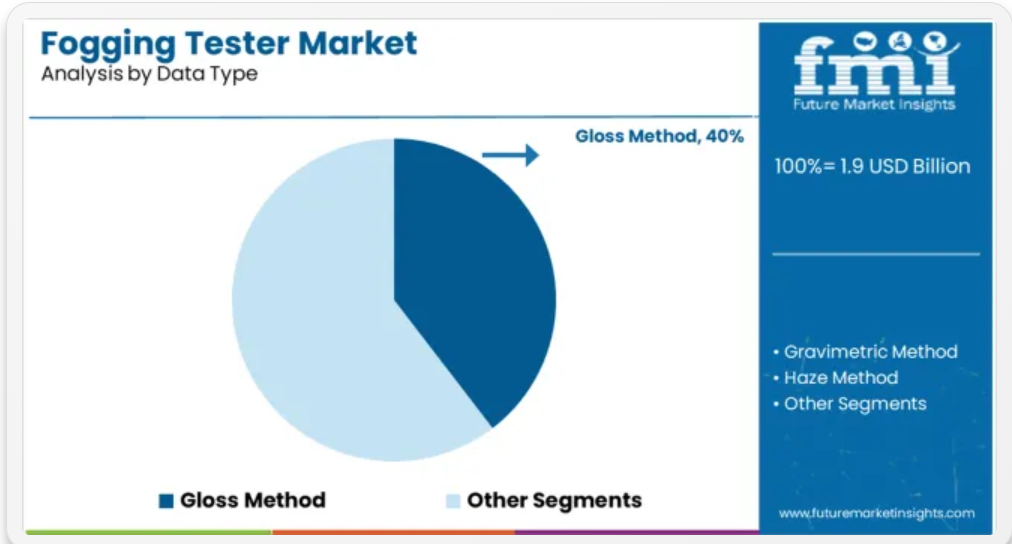 Fogging Tester Market
Analysis by Data Type

Gloss Method, 40%

Gloss Method
Other Segments

fmi
Future Market Insights

100%= 1.9 USD Billion

• Gravimetric Method
• Haze Method
• Other Segments

www.futuremarketinsights.com